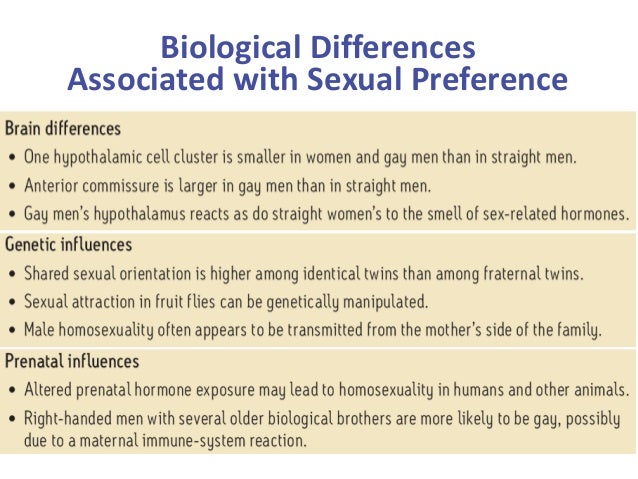 Biological Differences
Associated with Sexual Preference

Brain differences
• One hypothalamic cell cluster is smaller in women and gay men than in straight men.
• Anterior commissure is larger in gay men than in straight men.
• Gay men's hypothalamus reacts as do straight women's to the smell of sex-related hormones.

Genetic influences
• Shared sexual orientation is higher among identical twins than among fraternal twins.
• Sexual attraction in fruit flies can be genetically manipulated.
• Male homosexuality often appears to be transmitted from the mother's side of the family.

Prenatal influences
• Altered prenatal hormone exposure may lead to homosexuality in humans and other animals.
• Right-handed men with several older biological brothers are more likely to be gay, possibly due to a maternal immune-system reaction.